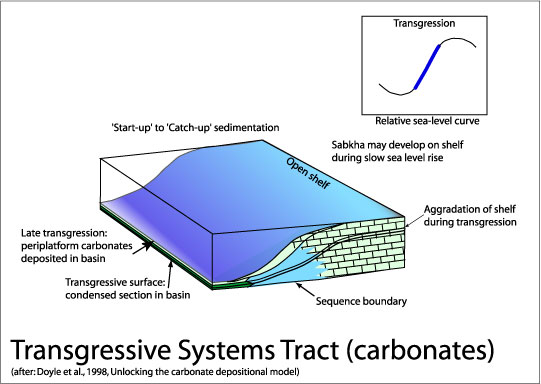 Transgression

Relative sea-level curve

'Start-up' to 'Catch-up' sedimentation

Sabkha may develop on shelf during slow sea level rise

Open shelf

Aggradation of shelf during transgression

Late transgression: periplatform carbonates deposited in basin

Transgressive surface: condensed section in basin

Sequence boundary

Transgressive Systems Tract (carbonates)

(after: Doyle et al., 1998, Unlocking the carbonate depositional model)